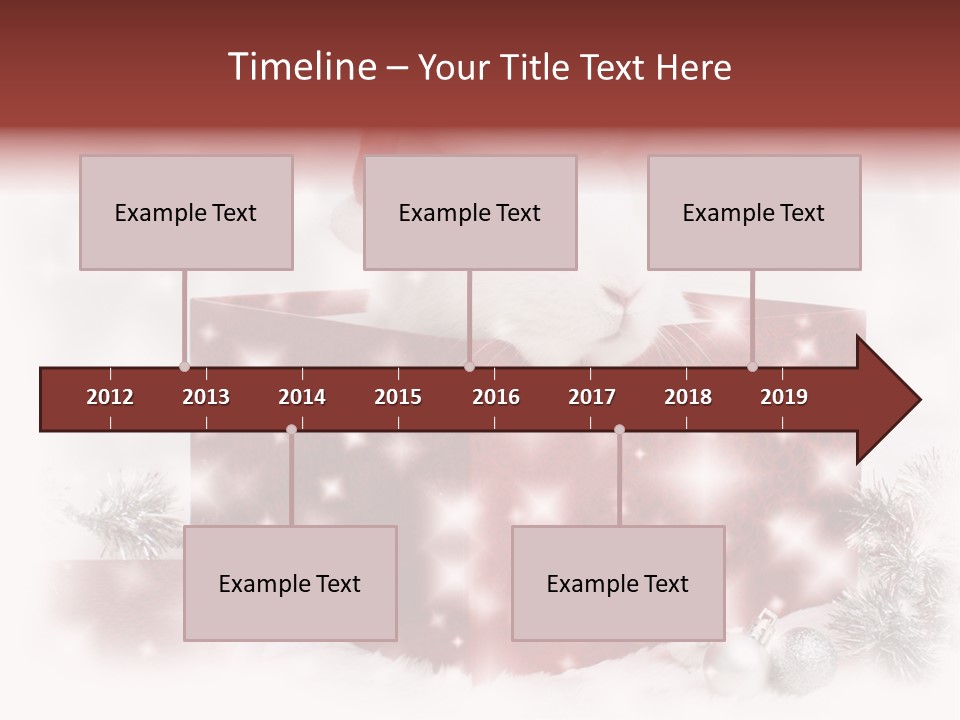 Timeline – Your Title Text Here

Example Text

Example Text

Example Text

2012 2013 2014 2015 2016 2017 2018 2019

Example Text

Example Text